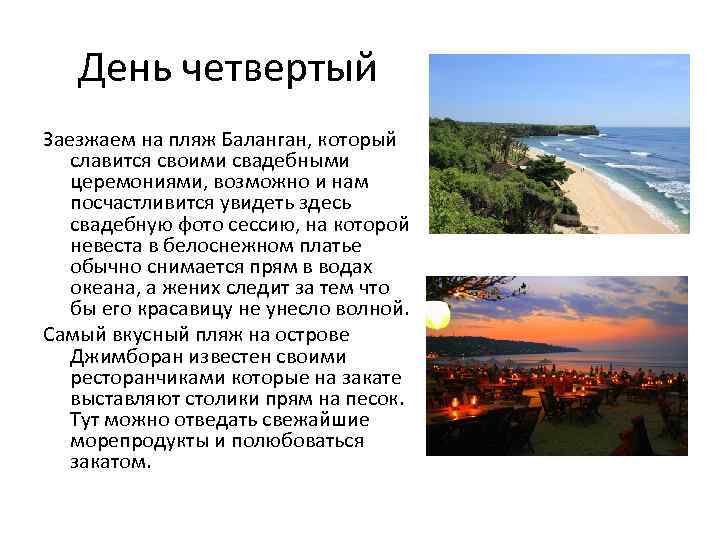 День четвертый

Заезжаем на пляж Баланган, который славится своими свадебными церемониями, возможно и нам посчастливится увидеть здесь свадебную фото сессию, на которой невеста в белоснежном платье обычно снимается прям в водах океана, а жених следит за тем что бы его красавицу не унесло волной.

Самый вкусный пляж на острове Джимборан известен своими ресторанчиками которые на закате выставляют столики прям на песок. Тут можно отведать свежайшие морепродукты и полюбоваться закатом.